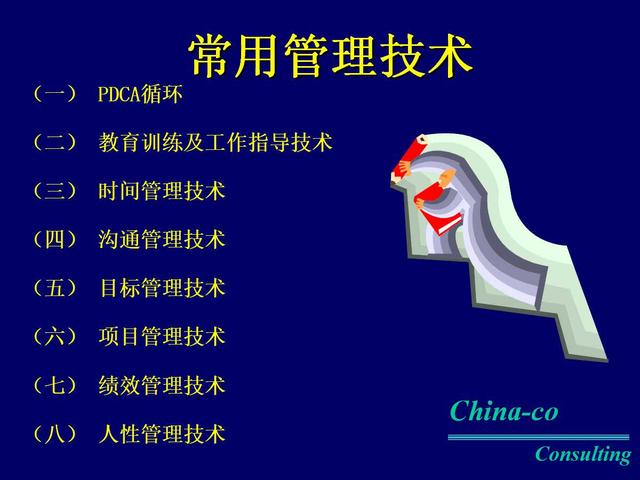 常用管理技术

（一） PDCA循环

（二） 教育训练及工作指导技术

（三） 时间管理技术

（四） 沟通管理技术

（五） 目标管理技术

（六） 项目管理技术

（七） 绩效管理技术

（八） 人性管理技术

China-co

Consulting